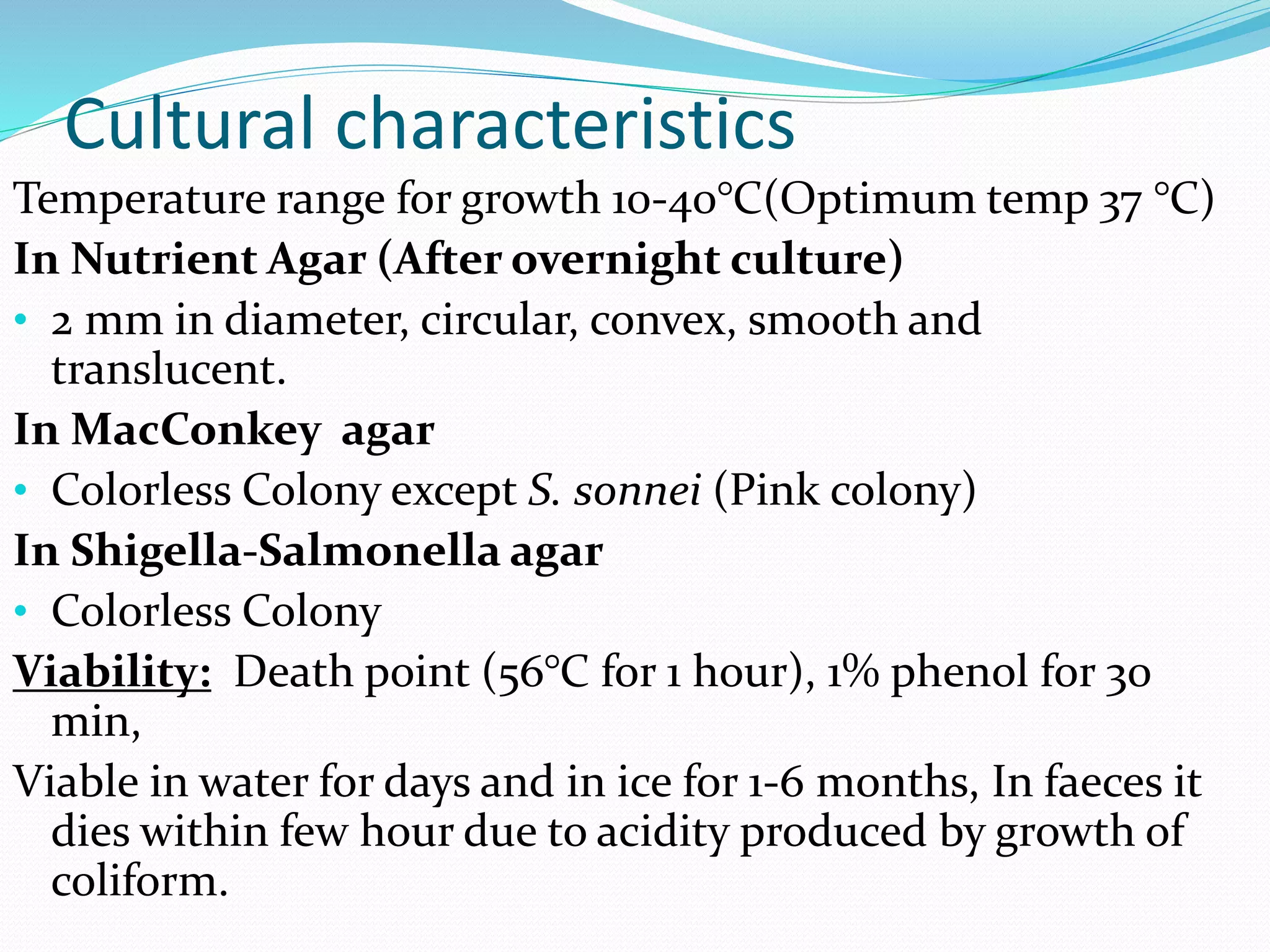 Cultural characteristics

Temperature range for growth 10-40°C(Optimum temp 37 °C)

In Nutrient Agar (After overnight culture)

• 2 mm in diameter, circular, convex, smooth and translucent.

In MacConkey agar

• Colorless Colony except S. sonnei (Pink colony)

In Shigella-Salmonella agar

• Colorless Colony

Viability: Death point (56°C for 1 hour), 1% phenol for 30 min,

Viable in water for days and in ice for 1-6 months, In faeces it dies within few hour due to acidity produced by growth of coliform.